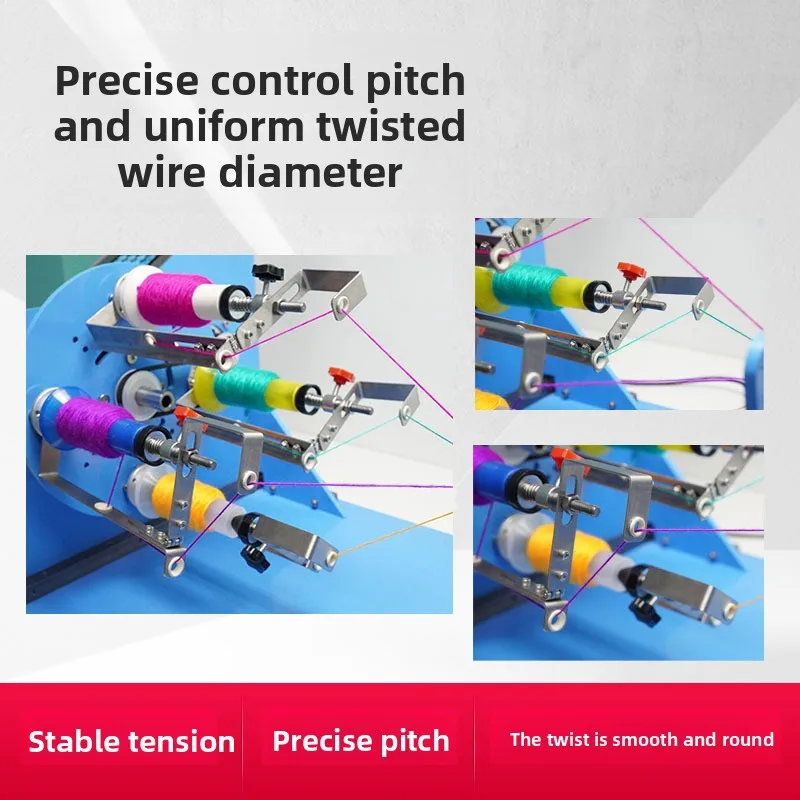 Precise control pitch and uniform twisted wire diameter

Stable tension

Precise pitch

The twist is smooth and round